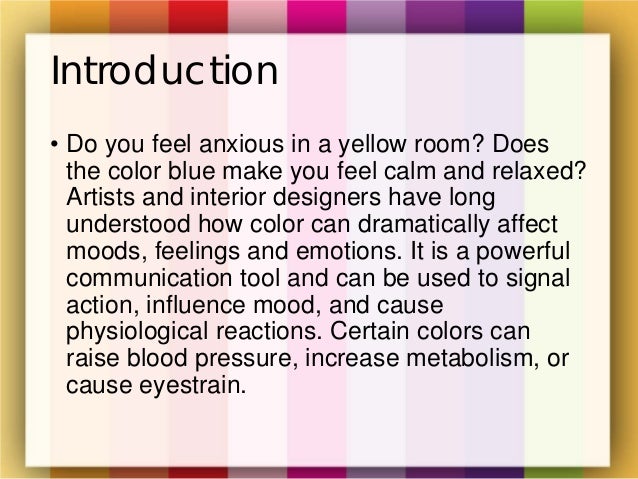 Introduction

• Do you feel anxious in a yellow room? Does the color blue make you feel calm and relaxed? Artists and interior designers have long understood how color can dramatically affect moods, feelings and emotions. It is a powerful communication tool and can be used to signal action, influence mood, and cause physiological reactions. Certain colors can raise blood pressure, increase metabolism, or cause eyestrain.